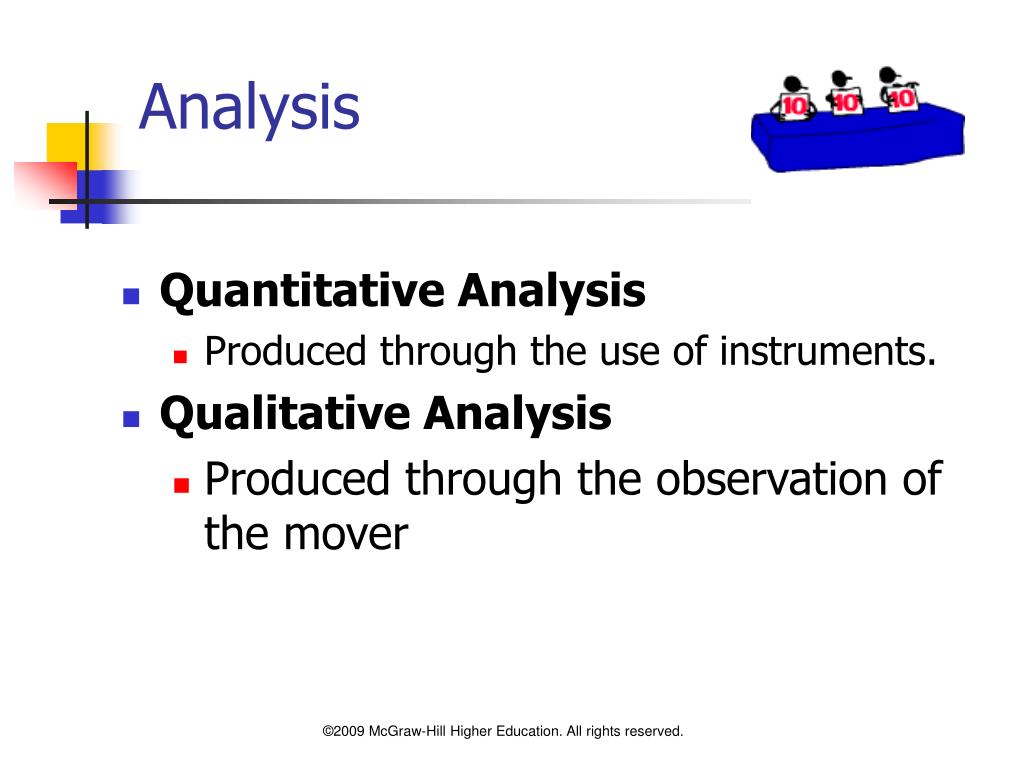 Analysis

10 10 10

Quantitative Analysis

Produced through the use of instruments.

Qualitative Analysis

Produced through the observation of the mover

©2009 McGraw-Hill Higher Education. All rights reserved.